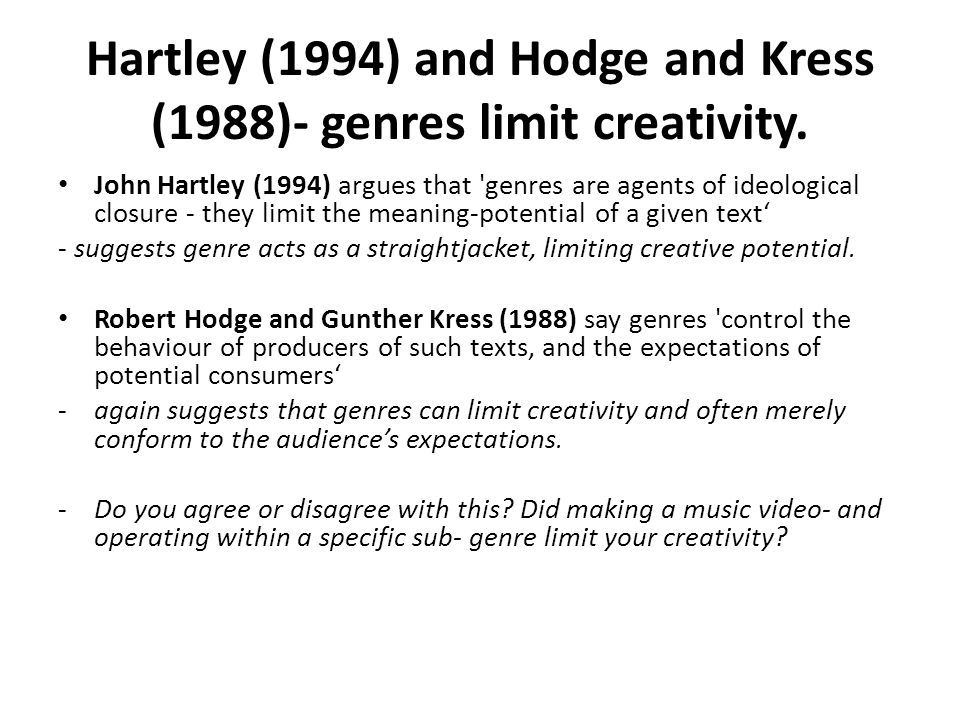 Hartley (1994) and Hodge and Kress (1988)- genres limit creativity.

• John Hartley (1994) argues that 'genres are agents of ideological closure - they limit the meaning-potential of a given text‘

- suggests genre acts as a straightjacket, limiting creative potential.

• Robert Hodge and Gunther Kress (1988) say genres 'control the behaviour of producers of such texts, and the expectations of potential consumers‘

- again suggests that genres can limit creativity and often merely conform to the audience’s expectations.

- Do you agree or disagree with this? Did making a music video- and operating within a specific sub- genre limit your creativity?